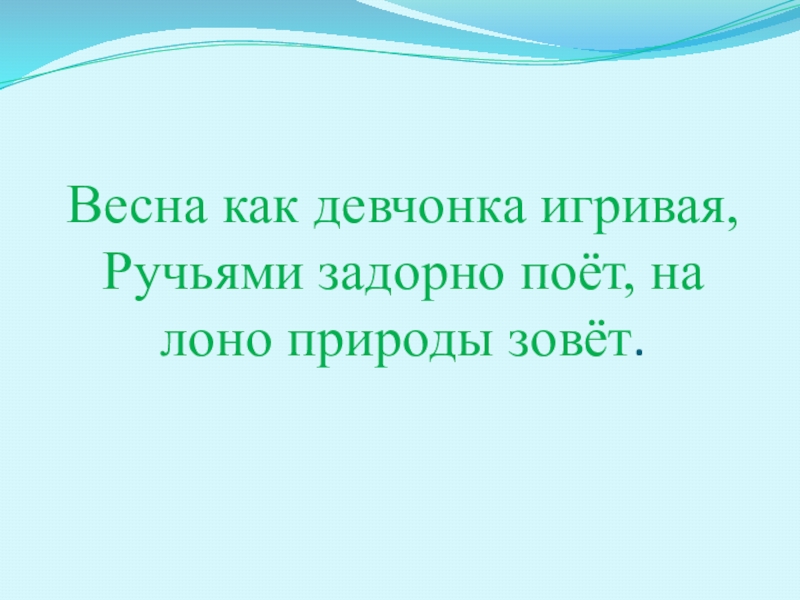 Весна как девчонка игривая, Ручьями задорно поёт, на лоно природы зовёт.